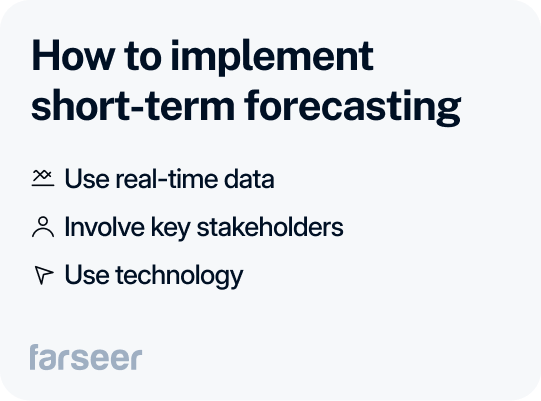 How to implement short-term forecasting

Use real-time data

Involve key stakeholders

Use technology

farseer